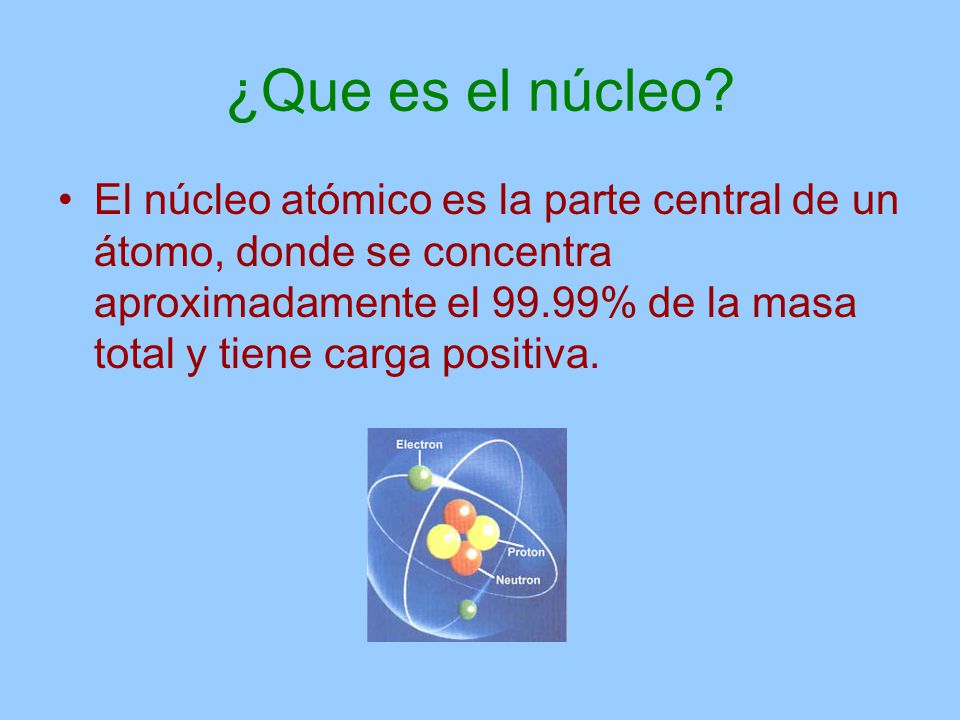 ¿Que es el núcleo?

• El núcleo atómico es la parte central de un átomo, donde se concentra aproximadamente el 99.99% de la masa total y tiene carga positiva.

Electron
Proton
Neutron